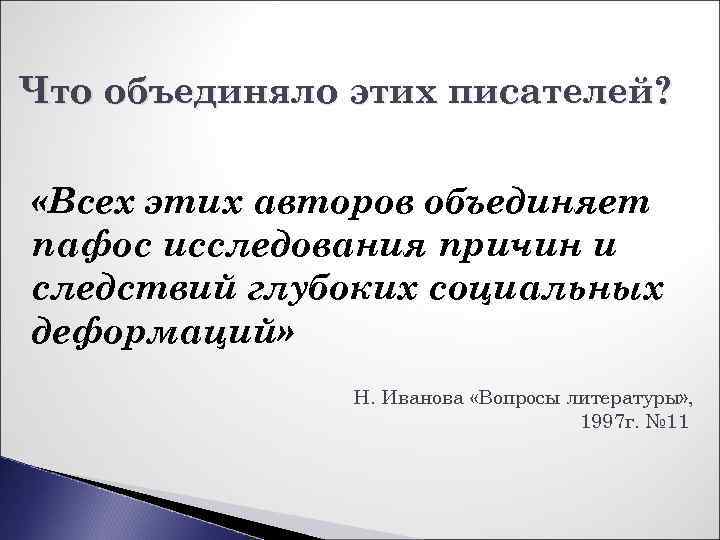 Что объединяло этих писателей?

«Всех этих авторов объединяет пафос исследования причин и следствий глубоких социальных деформаций»

Н. Иванова «Вопросы литературы», 1997г. №11